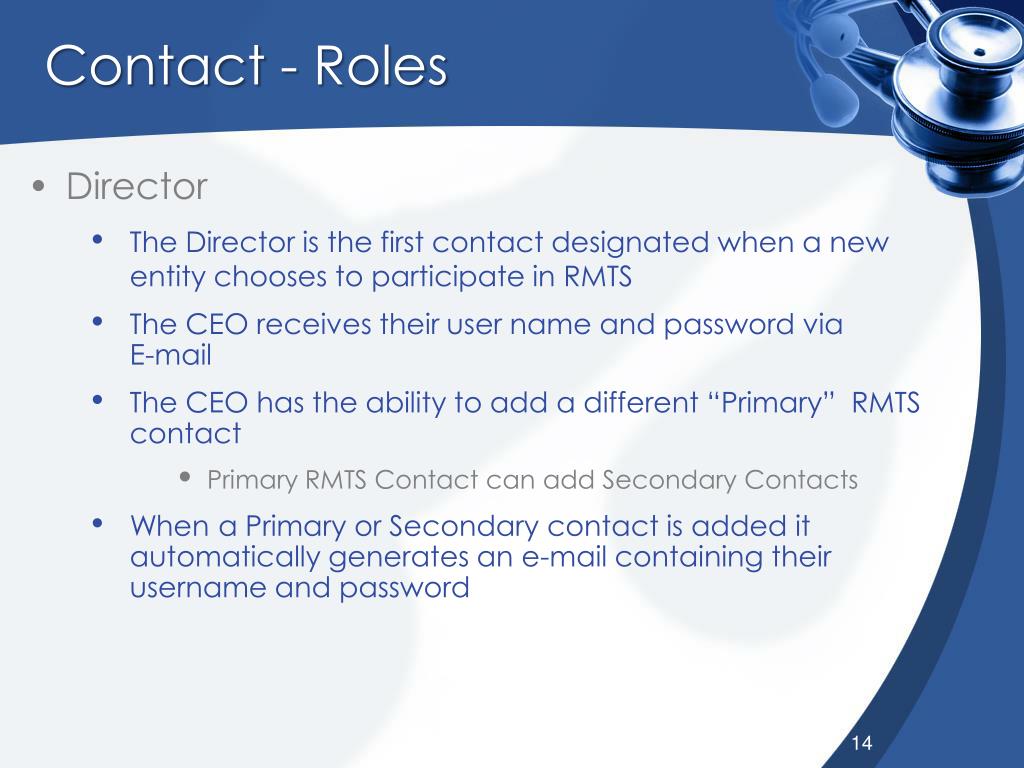 Contact - Roles

• Director

• The Director is the first contact designated when a new entity chooses to participate in RMTS

• The CEO receives their user name and password via E-mail

• The CEO has the ability to add a different “Primary” RMTS contact

• Primary RMTS Contact can add Secondary Contacts

• When a Primary or Secondary contact is added it automatically generates an e-mail containing their username and password

14